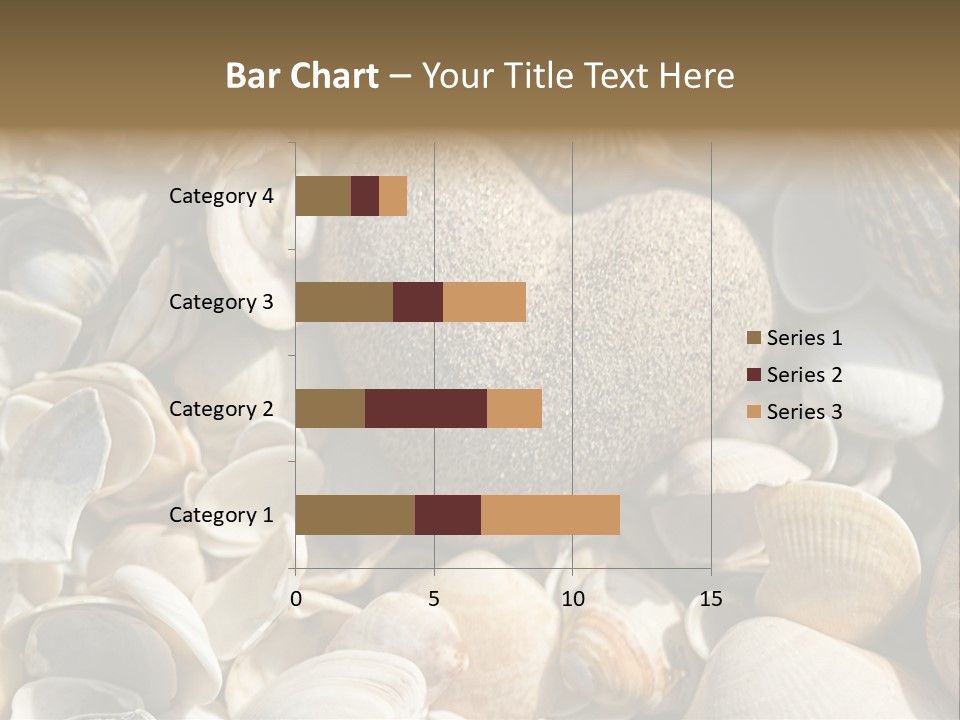 Bar Chart – Your Title Text Here

Category 4
Category 3
Category 2
Category 1

0 5 10 15

Series 1
Series 2
Series 3